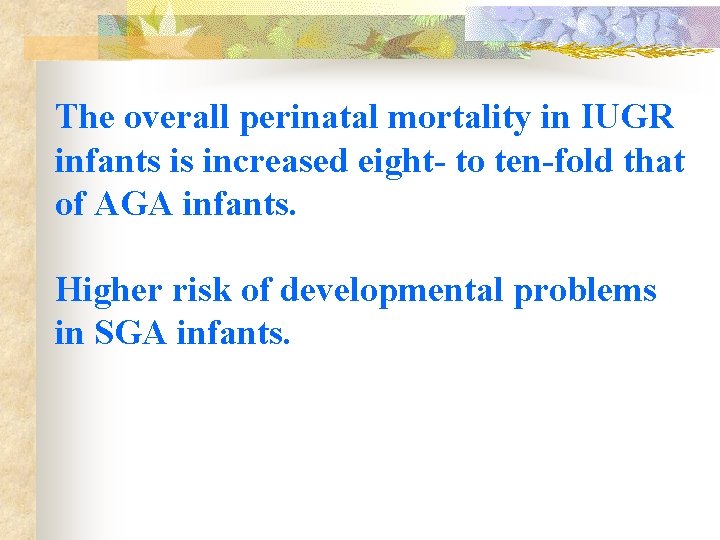 The overall perinatal mortality in IUGR infants is increased eight- to ten-fold that of AGA infants.

Higher risk of developmental problems in SGA infants.